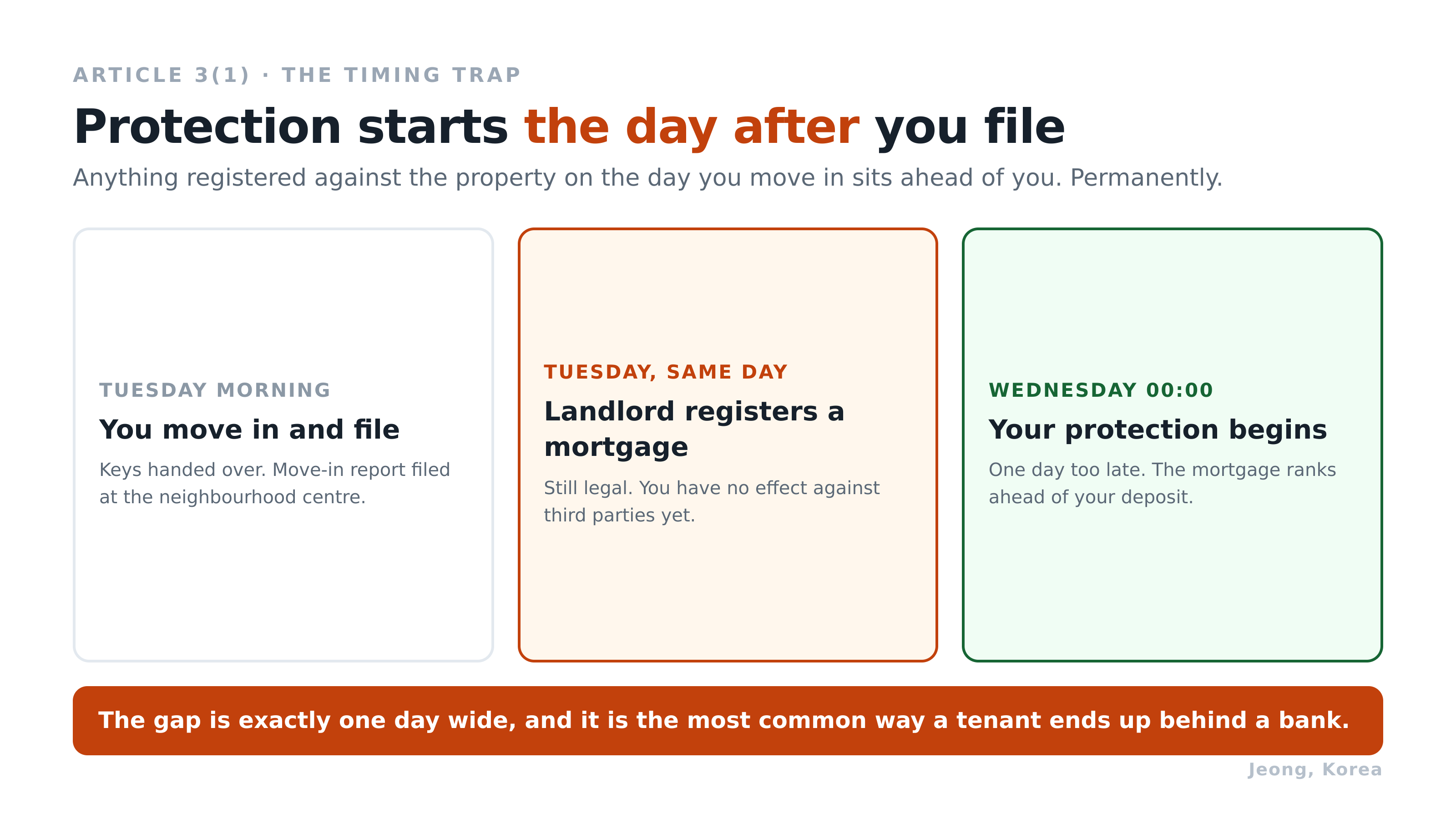 ARTICLE 3(1) · THE TIMING TRAP

Protection starts the day after you file

Anything registered against the property on the day you move in sits ahead of you. Permanently.

TUESDAY MORNING

You move in and file

Keys handed over. Move-in report filed at the neighbourhood centre.

TUESDAY, SAME DAY

Landlord registers a mortgage

Still legal. You have no effect against third parties yet.

WEDNESDAY 00:00

Your protection begins

One day too late. The mortgage ranks ahead of your deposit.

The gap is exactly one day wide, and it is the most common way a tenant ends up behind a bank.

Jeong, Korea